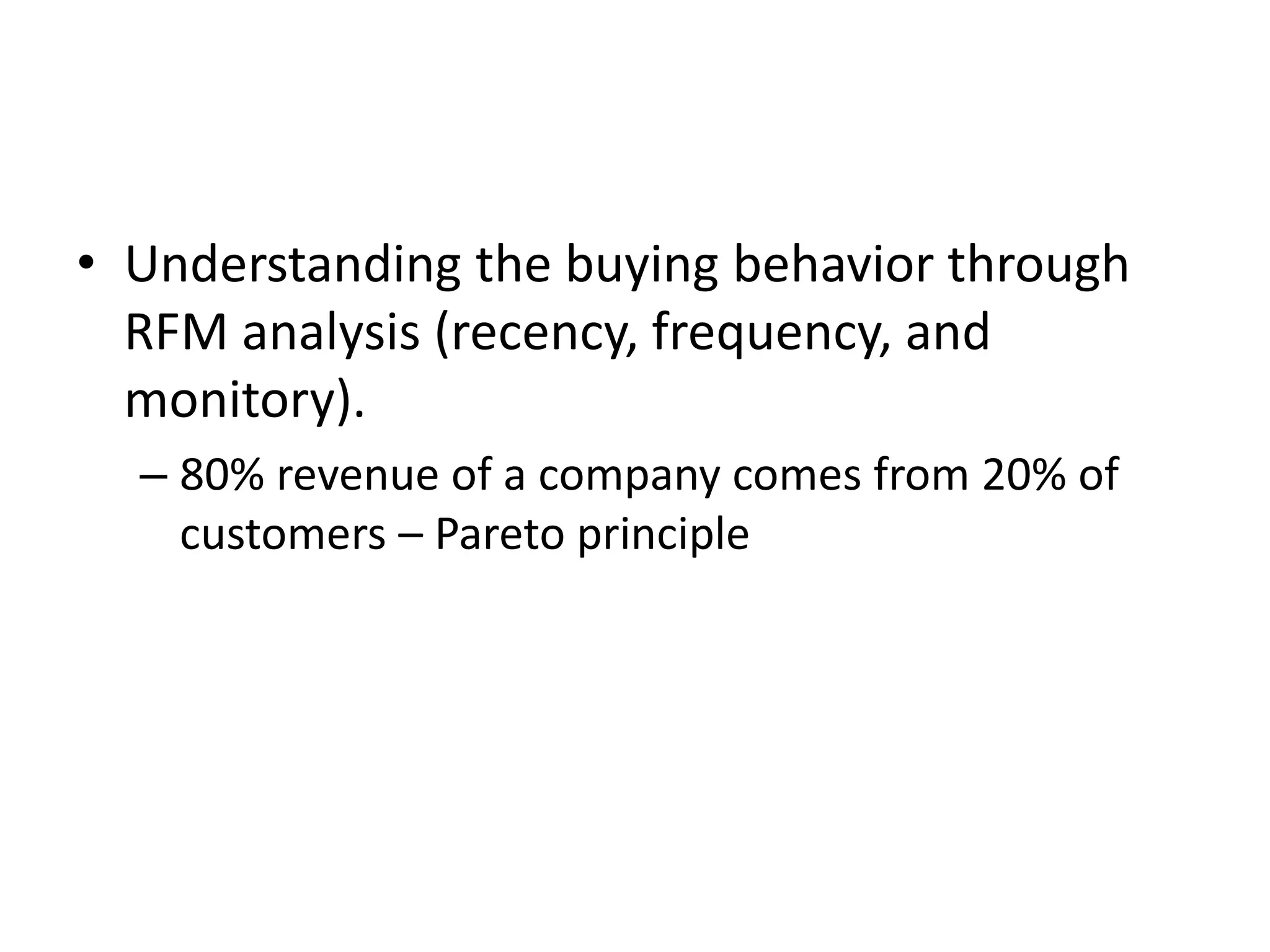 • Understanding the buying behavior through RFM analysis (recency, frequency, and monitory).

– 80% revenue of a company comes from 20% of customers – Pareto principle